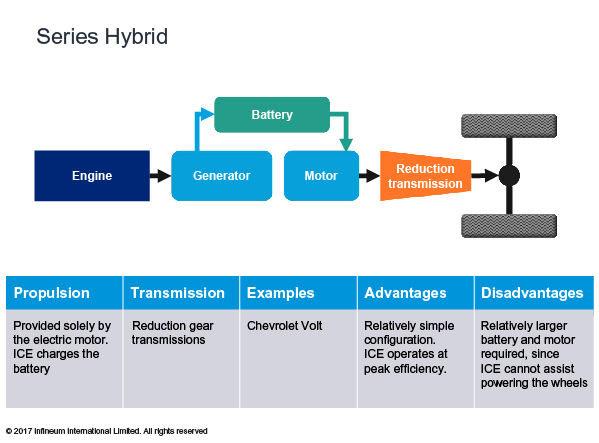 Series Hybrid

Battery

Engine

Generator

Motor

Reduction transmission

| Propulsion | Transmission | Examples | Advantages | Disadvantages |
|---|---|---|---|---|
| Provided solely by the electric motor. ICE charges the battery | Reduction gear transmissions | Chevrolet Volt | Relatively simple configuration. ICE operates at peak efficiency. | Relatively larger battery and motor required, since ICE cannot assist powering the wheels |

© 2017 Infineum International Limited. All rights reserved